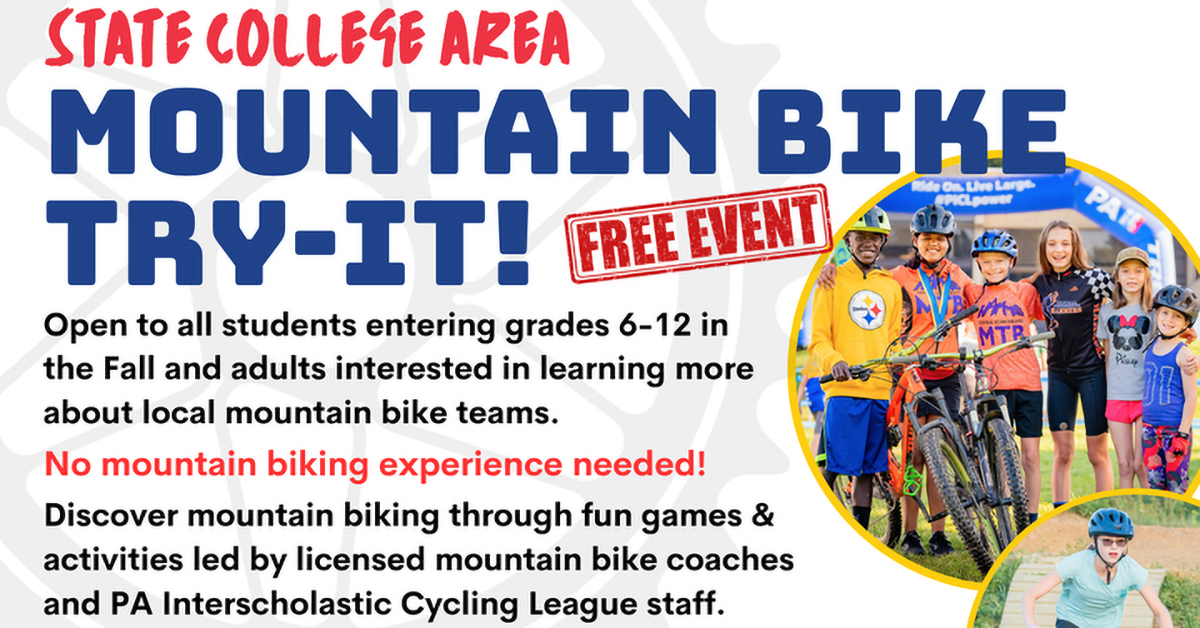 STATE COLLEGE AREA
MOUNTAIN BIKE TRY-IT!
FREE EVENT

Open to all students entering grades 6-12 in the Fall and adults interested in learning more about local mountain bike teams.

No mountain biking experience needed!

Discover mountain biking through fun games & activities led by licensed mountain bike coaches and PA Interscholastic Cycling League staff.

Ride On. Live Large.
#PICLpower
PA
MTB
MTB